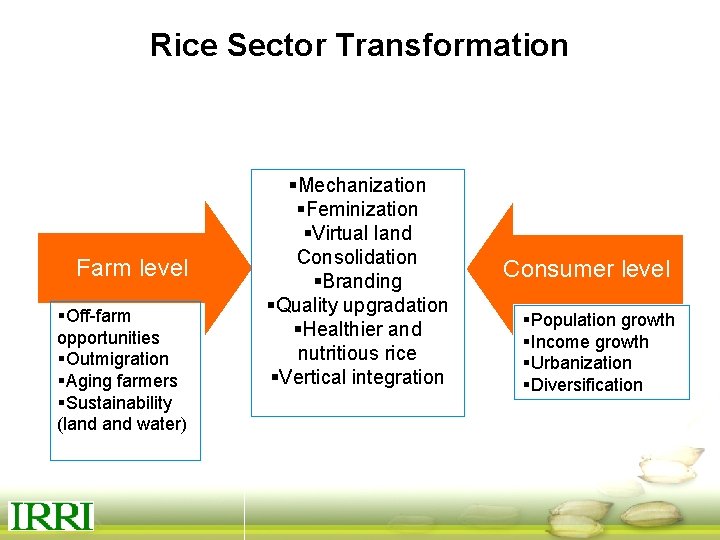 Rice Sector Transformation

Farm level

▪Off-farm opportunities
▪Outmigration
▪Aging farmers
▪Sustainability (land and water)

▪Mechanization
▪Feminization
▪Virtual land Consolidation
▪Branding
▪Quality upgradation
▪Healthier and nutritious rice
▪Vertical integration

Consumer level

▪Population growth
▪Income growth
▪Urbanization
▪Diversification

IRRI